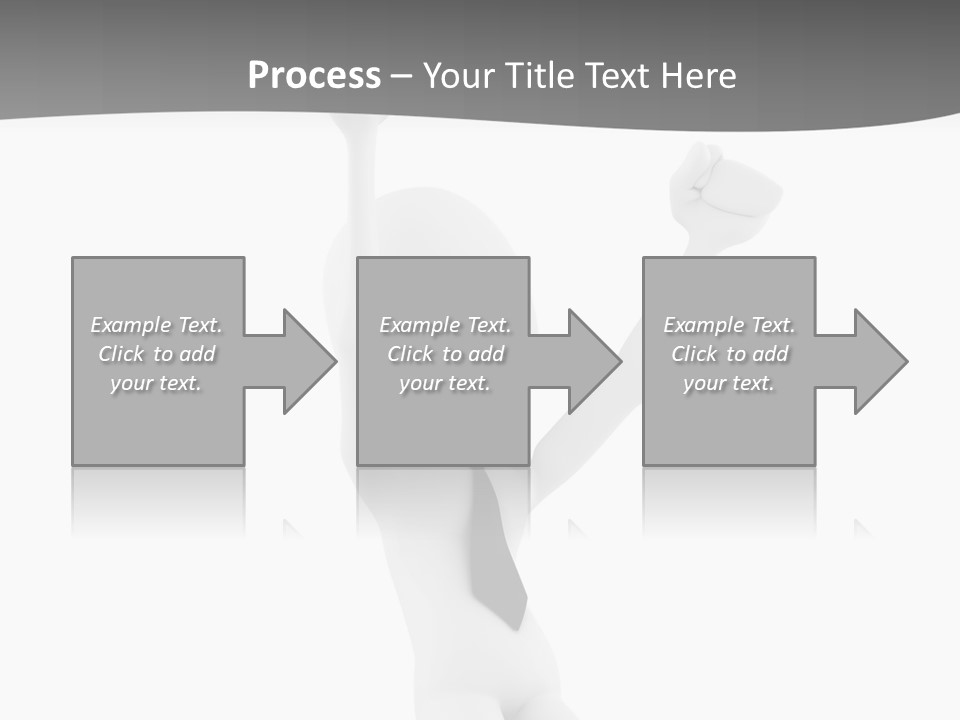 Process – Your Title Text Here

Example Text. Click to add your text.

Example Text. Click to add your text.

Example Text. Click to add your text.